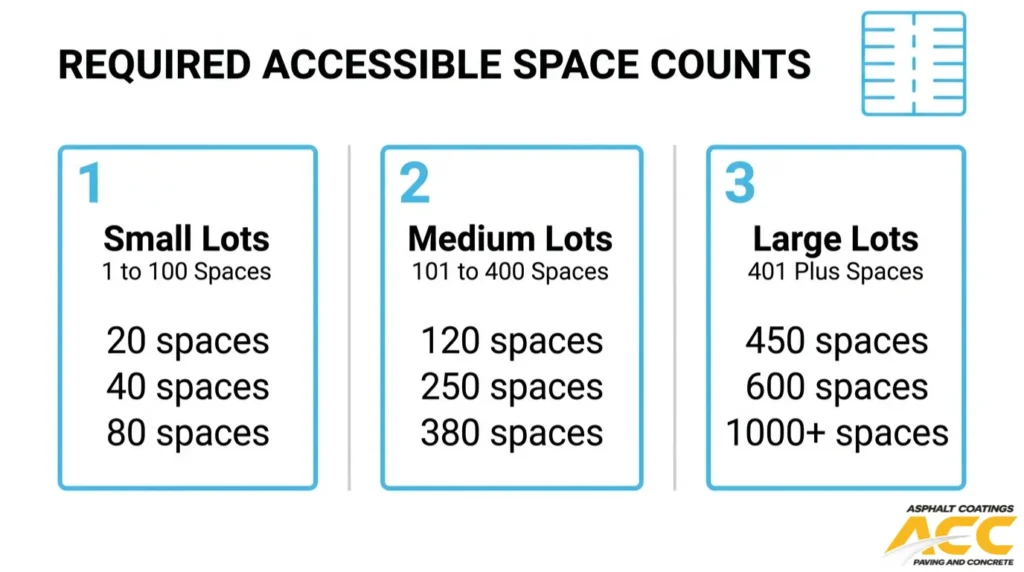 REQUIRED ACCESSIBLE SPACE COUNTS

1
Small Lots
1 to 100 Spaces

20 spaces
40 spaces
80 spaces

2
Medium Lots
101 to 400 Spaces

120 spaces
250 spaces
380 spaces

3
Large Lots
401 Plus Spaces

450 spaces
600 spaces
1000+ spaces

ASPHALT COATINGS
ACC
PAVING AND CONCRETE